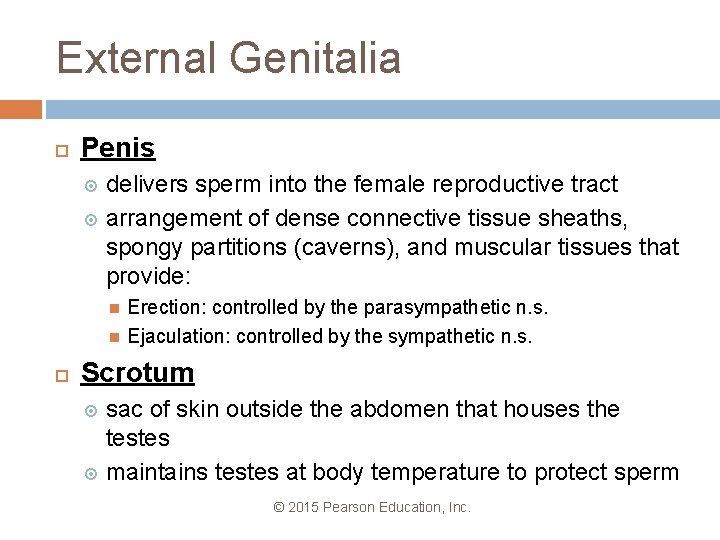 External Genitalia

Penis

delivers sperm into the female reproductive tract

arrangement of dense connective tissue sheaths, spongy partitions (caverns), and muscular tissues that provide:

Erection: controlled by the parasympathetic n.s.

Ejaculation: controlled by the sympathetic n.s.

Scrotum

sac of skin outside the abdomen that houses the testes

maintains testes at body temperature to protect sperm

© 2015 Pearson Education, Inc.